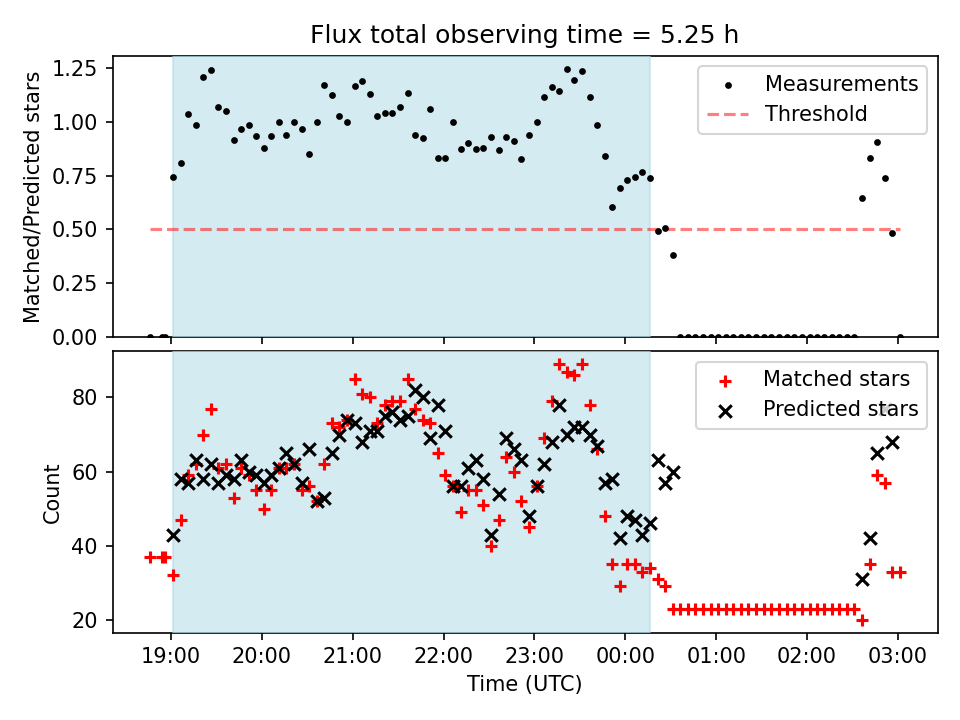 Flux total observing time = 5.25 h

Matched/Predicted stars

1.25
1.00
0.75
0.50
0.25
0.00

Measurements
Threshold

Count

80
60
40
20

Matched stars
Predicted stars

19:00
20:00
21:00
22:00
23:00
00:00
01:00
02:00
03:00

Time (UTC)